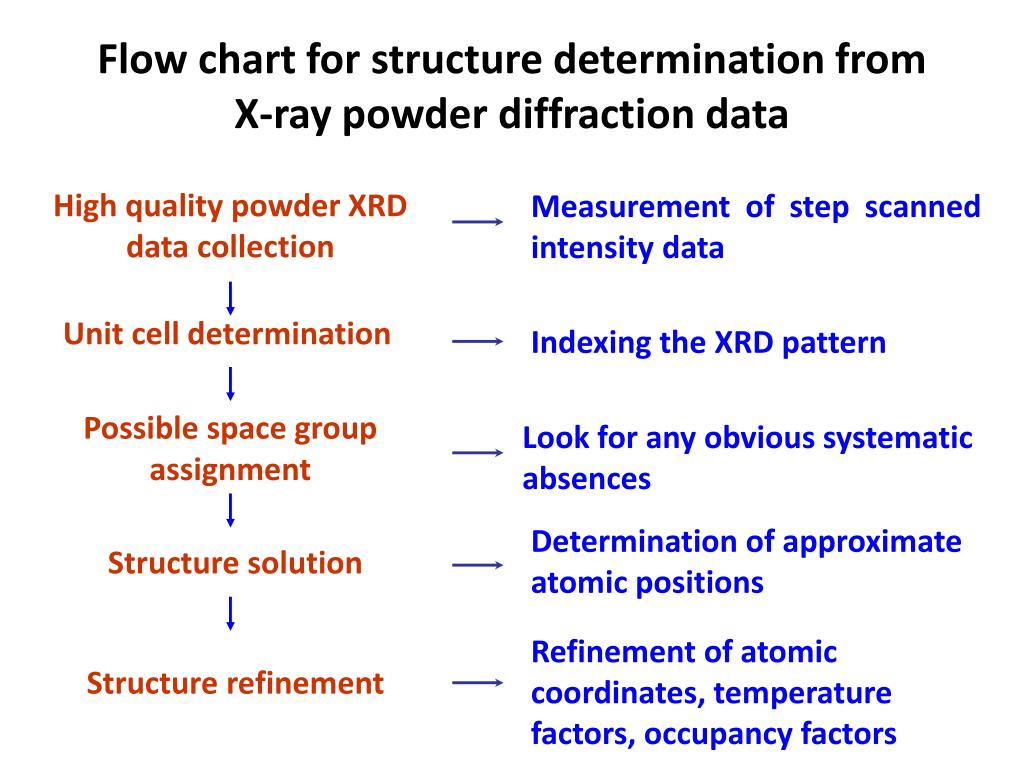 Flow chart for structure determination from X-ray powder diffraction data

High quality powder XRD data collection

Measurement of step scanned intensity data

Unit cell determination

Indexing the XRD pattern

Possible space group assignment

Look for any obvious systematic absences

Structure solution

Determination of approximate atomic positions

Structure refinement

Refinement of atomic coordinates, temperature factors, occupancy factors